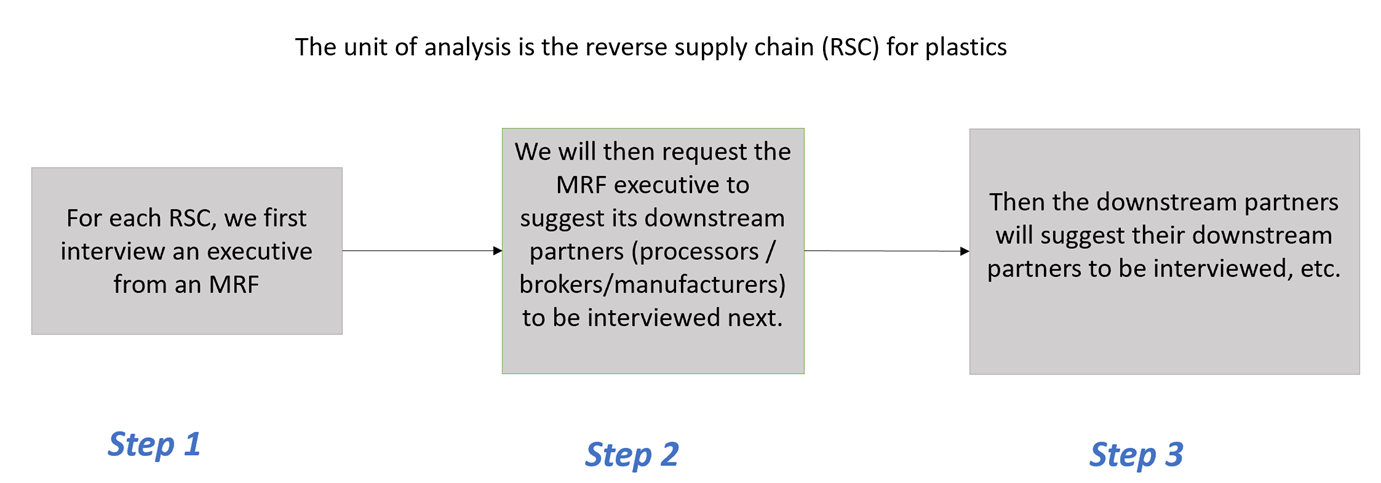 The unit of analysis is the reverse supply chain (RSC) for plastics

For each RSC, we first interview an executive from an MRF

We will then request the MRF executive to suggest its downstream partners (processors / brokers/manufacturers) to be interviewed next.

Then the downstream partners will suggest their downstream partners to be interviewed, etc.

Step 1

Step 2

Step 3